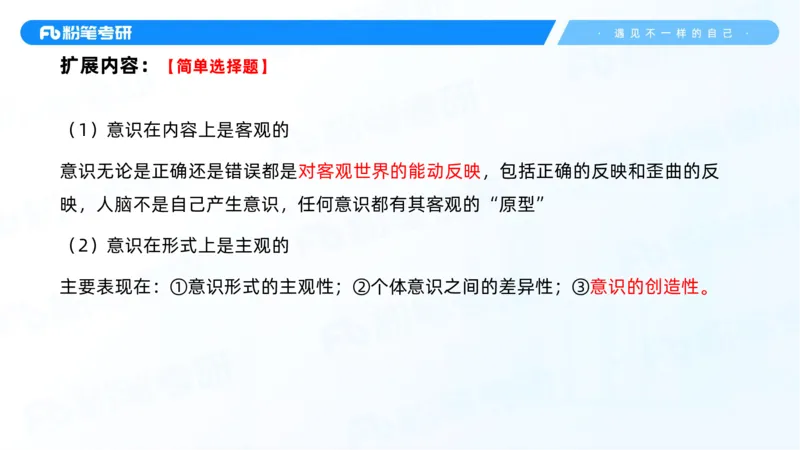 Fb 粉笔考研

· 遇见不一样的自己 ·

扩展内容：【简单选择题】

（1）意识在内容上是客观的

意识无论是正确还是错误都是对客观世界的能动反映，包括正确的反映和歪曲的反映，人脑不是自己产生意识，任何意识都有其客观的“原型”

（2）意识在形式上是主观的

主要表现在：①意识形式的主观性；②个体意识之间的差异性；③意识的创造性。